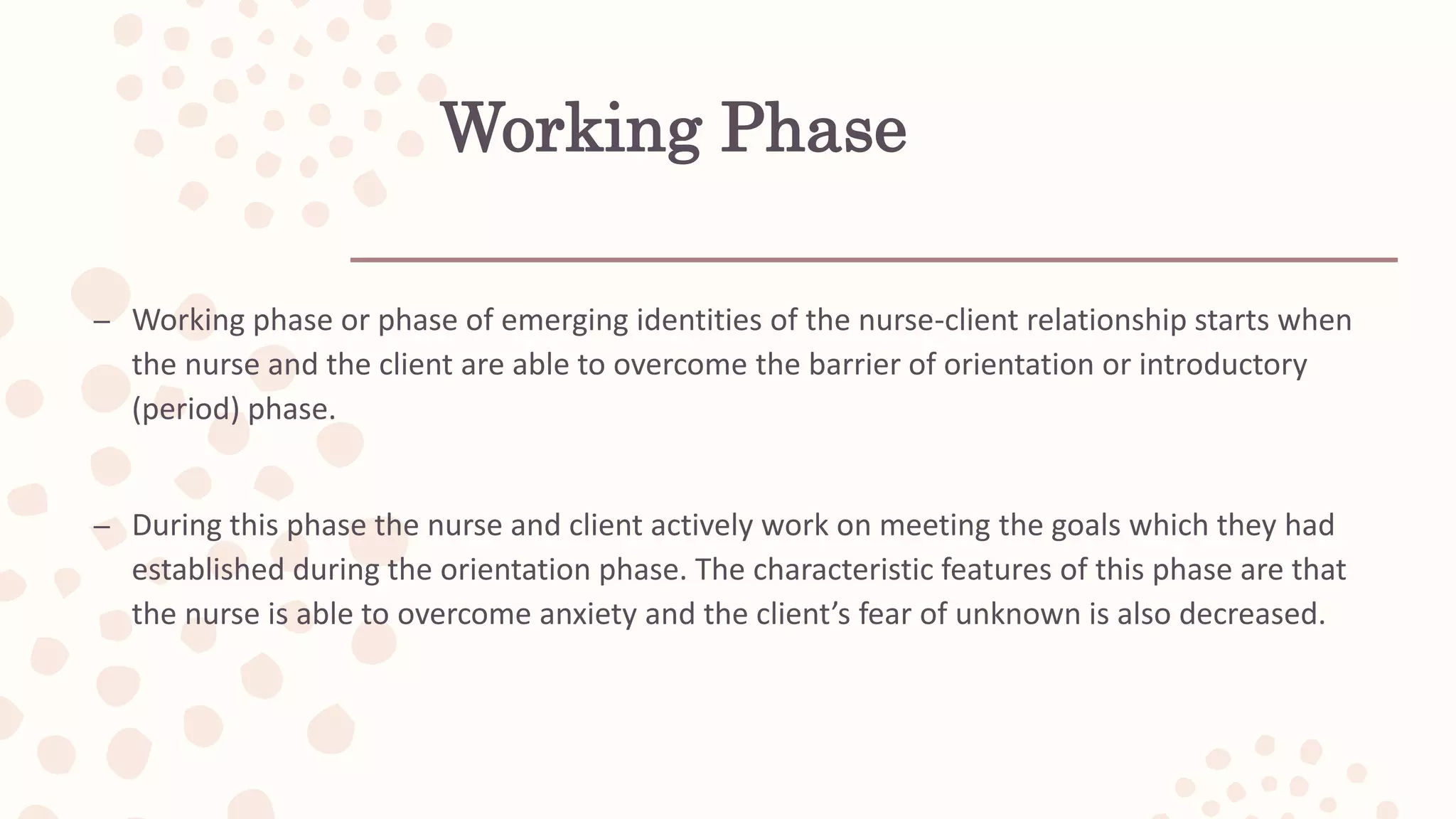 Working Phase

– Working phase or phase of emerging identities of the nurse-client relationship starts when the nurse and the client are able to overcome the barrier of orientation or introductory (period) phase.

– During this phase the nurse and client actively work on meeting the goals which they had established during the orientation phase. The characteristic features of this phase are that the nurse is able to overcome anxiety and the client’s fear of unknown is also decreased.